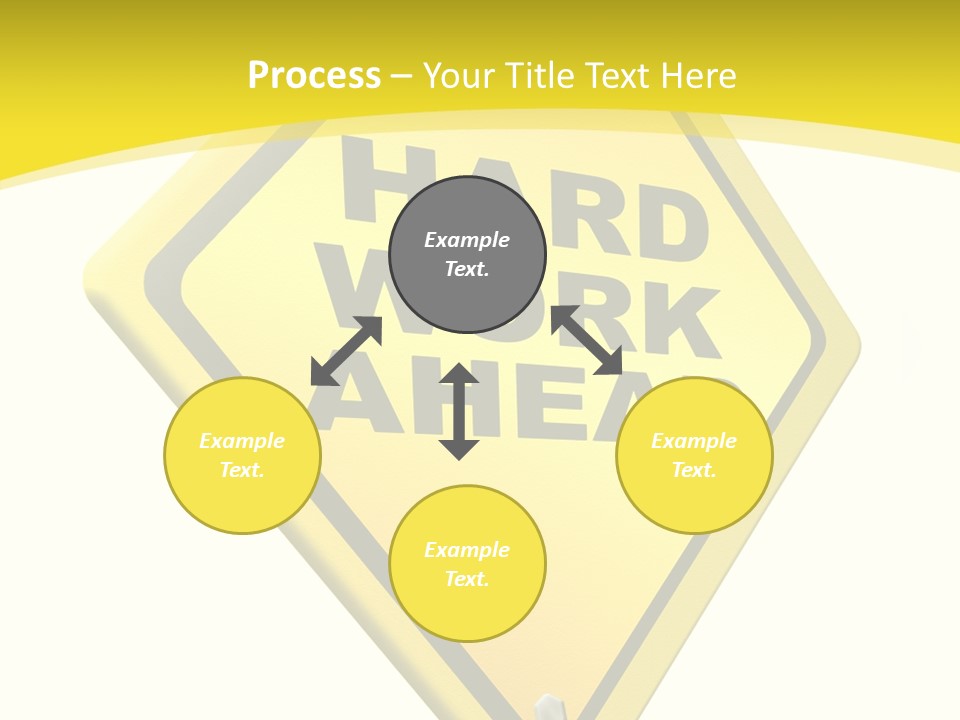 Process – Your Title Text Here

HARD WORK AHEAD

Example Text.

Example Text.

Example Text.

Example Text.